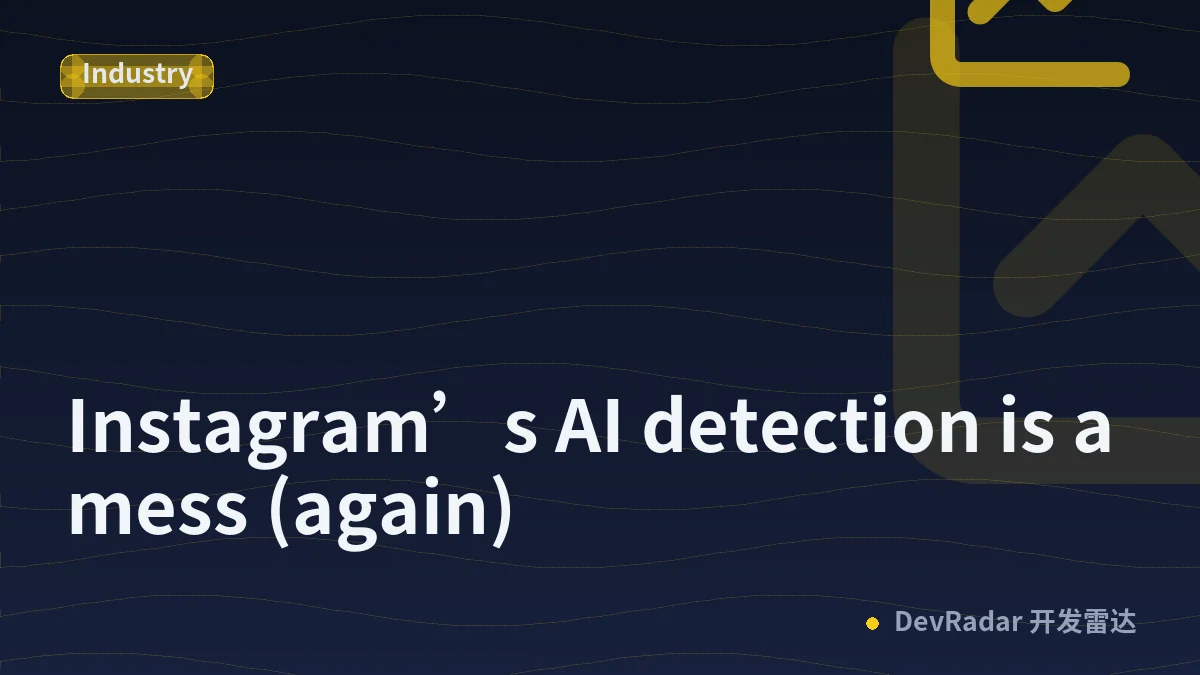 Industry

Instagram’s AI detection is a mess (again)

DevRadar 开发雷达